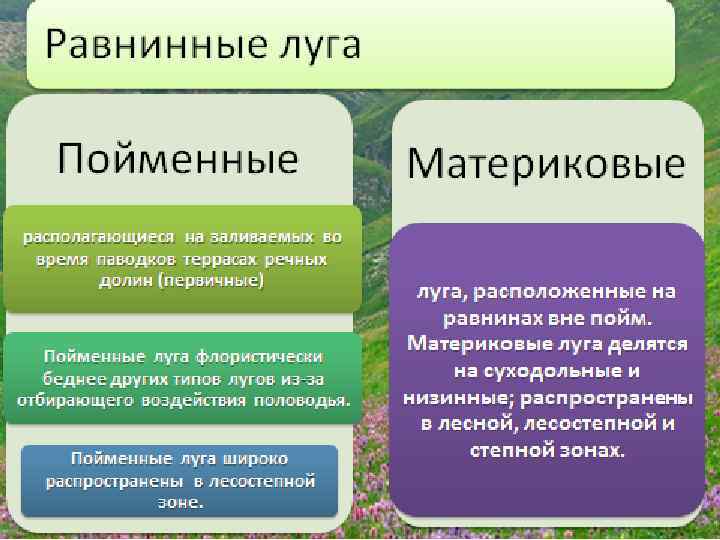 Равнинные луга

Пойменные

располагающиеся на заливаемых во время паводков террасах речных долин (первичные)

Пойменные луга флористически беднее других типов лугов из-за отбирающего воздействия половодья.

Пойменные луга широко распространены в лесостепной зоне.

Материковые

луга, расположенные на равнинах вне пойм. Материковые луга делятся на суходольные и низинные; распространены в лесной, лесостепной и степной зонах.